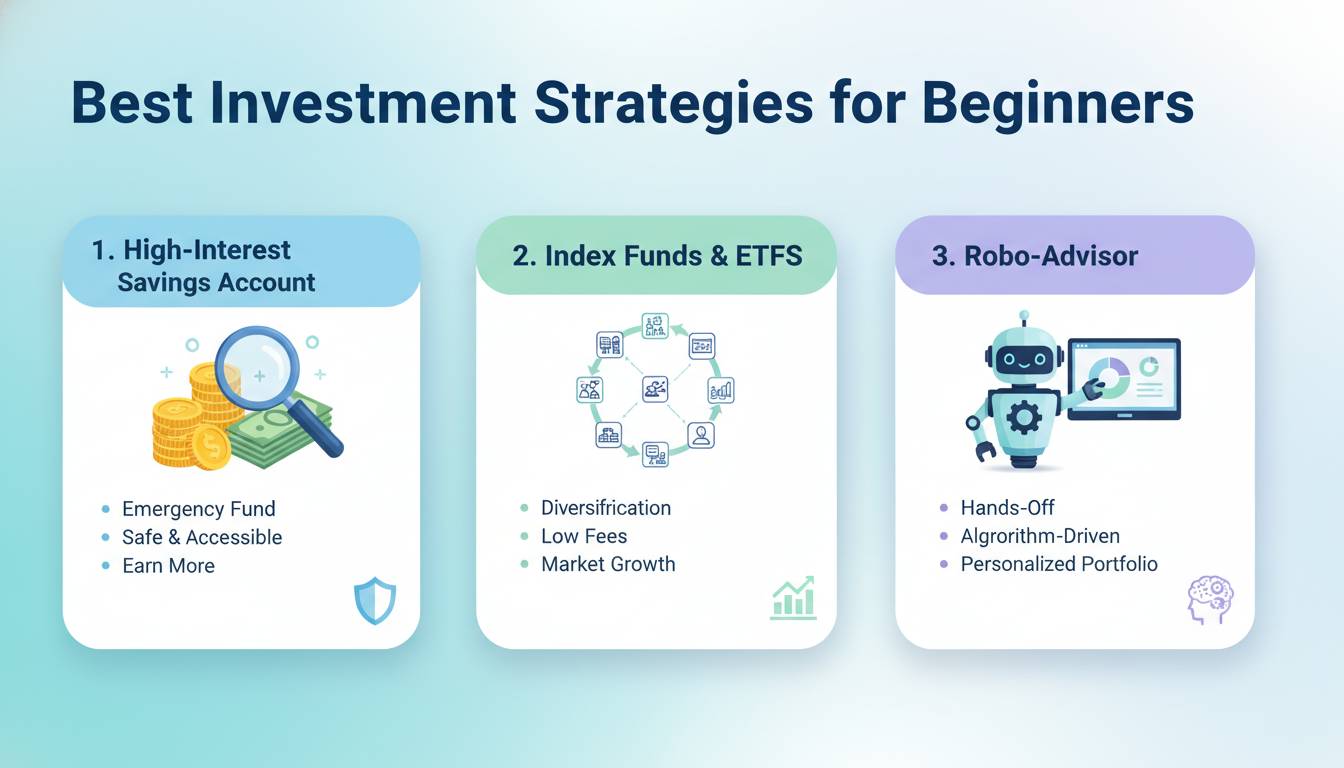 Best Investment Strategies for Beginners

1. High-Interest Savings Account

- Emergency Fund
- Safe & Accessible
- Earn More

2. Index Funds & ETFS

- Diversifrication
- Low Fees
- Market Growth

3. Robo-Advisor

- Hands-Off
- Algrorithm-Driven
- Personalized Portfolio